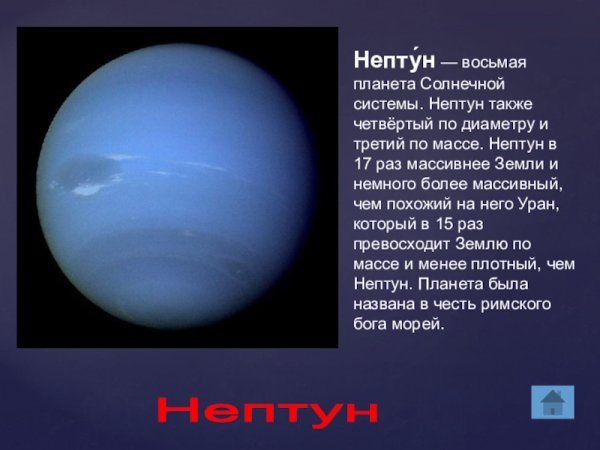 Непту́н — восьмая планета Солнечной системы. Нептун также четвёртый по диаметру и третий по массе. Нептун в 17 раз массивнее Земли и немного более массивный, чем похожий на него Уран, который в 15 раз превосходит Землю по массе и менее плотный, чем Нептун. Планета была названа в честь римского бога морей.

Нептун